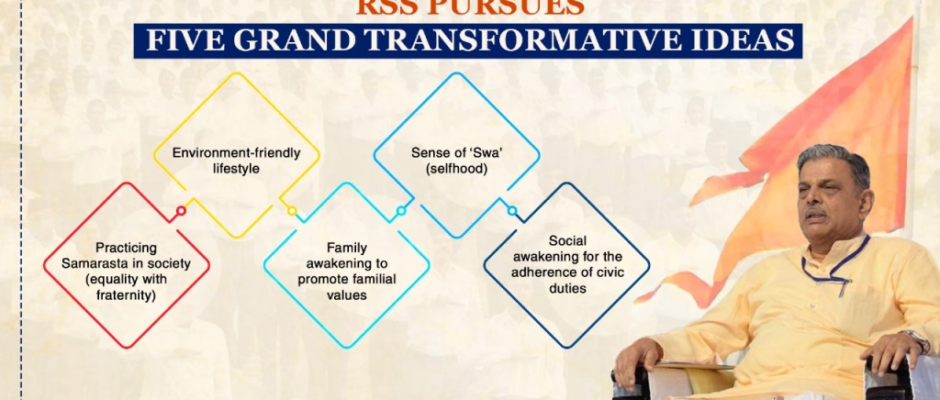 RSS PURSUES
FIVE GRAND TRANSFORMATIVE IDEAS

Practicing Samarasta in society (equality with fraternity)

Environment-friendly lifestyle

Family awakening to promote familial values

Sense of 'Swa' (selfhood)

Social awakening for the adherence of civic duties